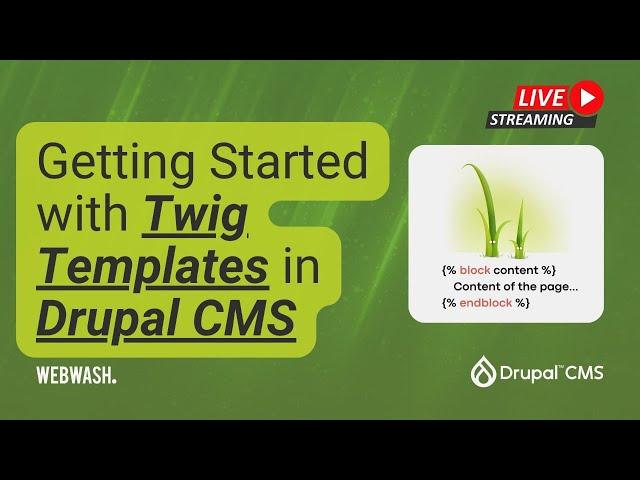 LIVE
STREAMING

Getting Started with Twig Templates in Drupal CMS

{% block content %}
Content of the page...
{% endblock %}

WEBWASH.

Drupal™ CMS